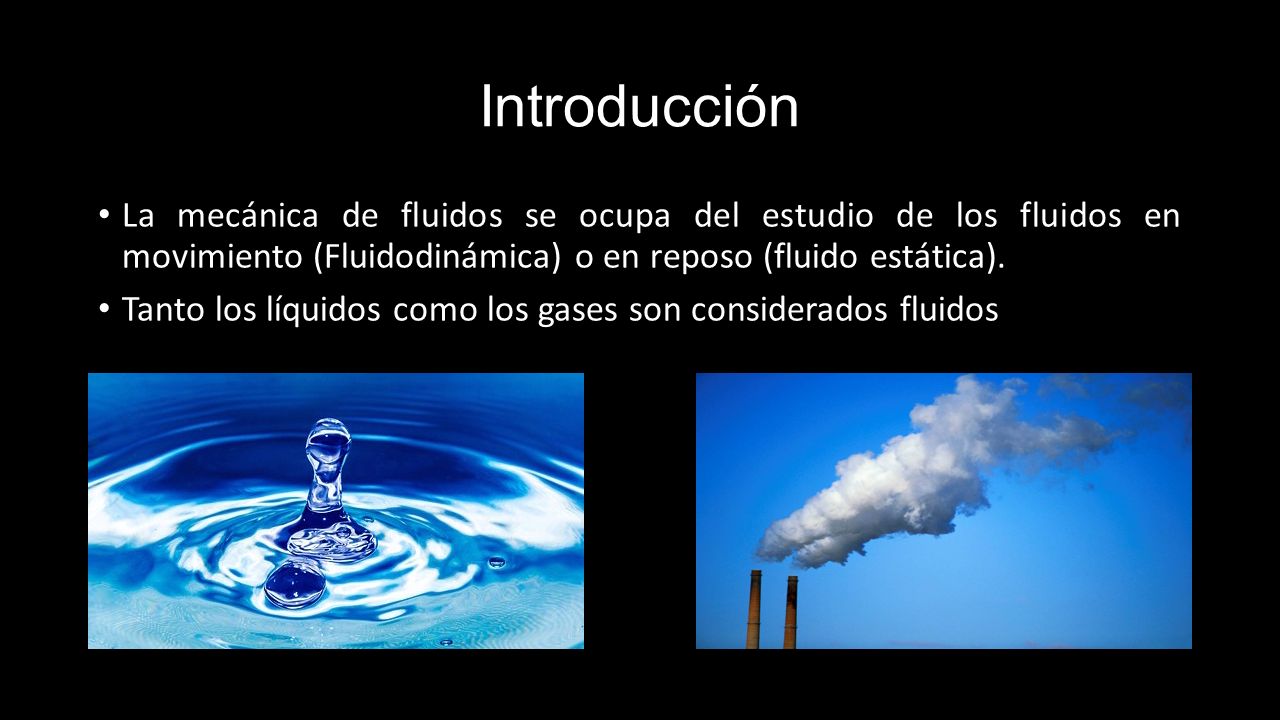 Introducción

• La mecánica de fluidos se ocupa del estudio de los fluidos en movimiento (Fluidodinámica) o en reposo (fluido estática).

• Tanto los líquidos como los gases son considerados fluidos